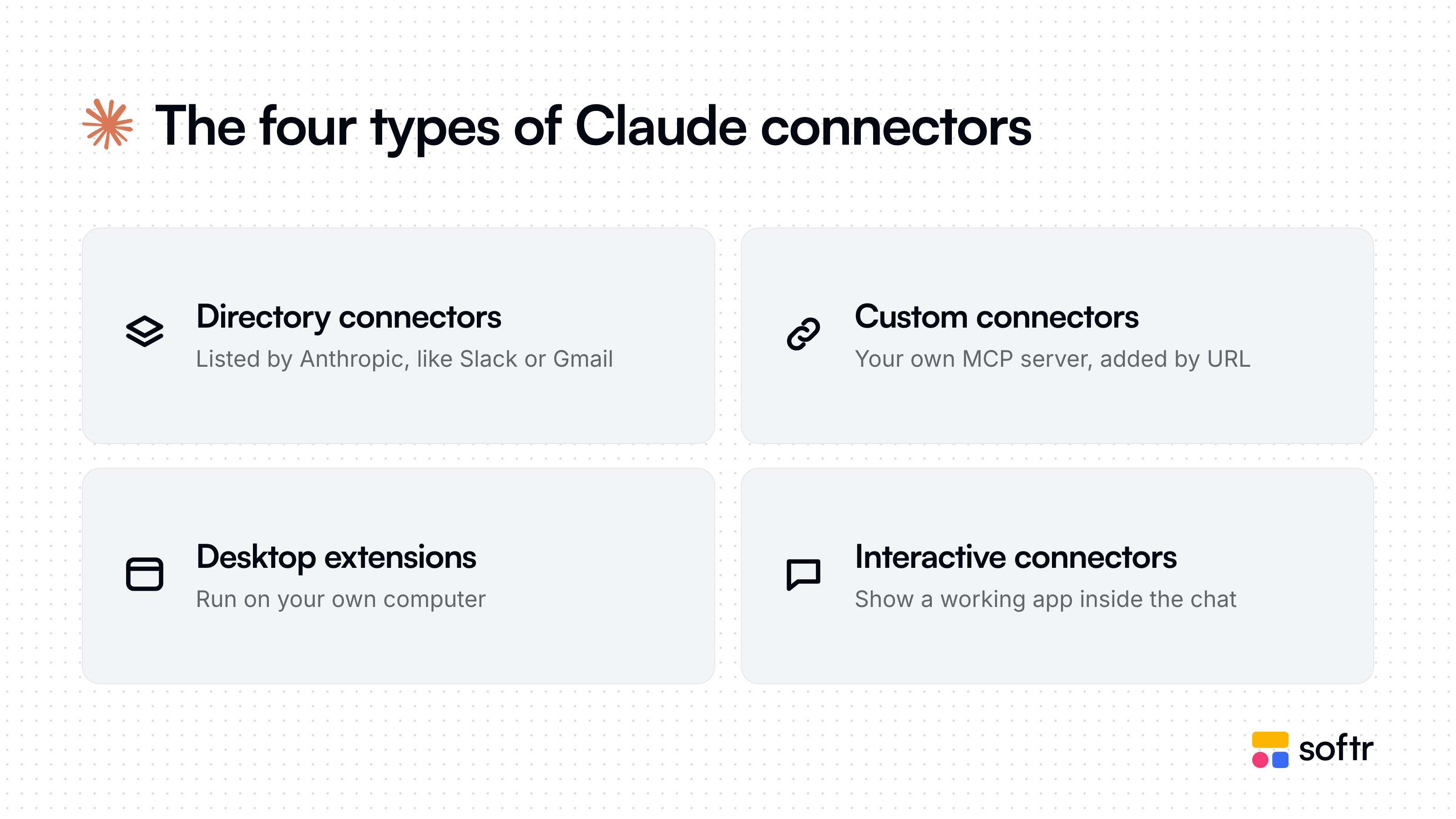 The four types of Claude connectors

Directory connectors
Listed by Anthropic, like Slack or Gmail

Custom connectors
Your own MCP server, added by URL

Desktop extensions
Run on your own computer

Interactive connectors
Show a working app inside the chat

softr